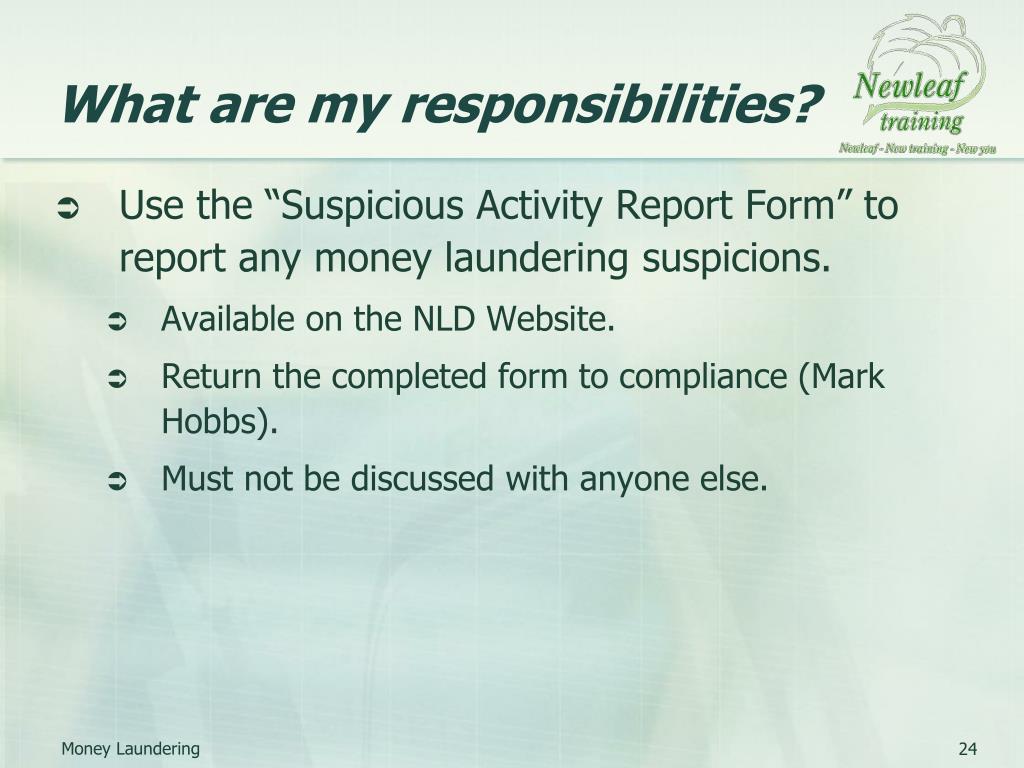 What are my responsibilities?

Newleaf training
Newleaf - New training - New you

Use the “Suspicious Activity Report Form” to report any money laundering suspicions.

Available on the NLD Website.

Return the completed form to compliance (Mark Hobbs).

Must not be discussed with anyone else.

Money Laundering

24